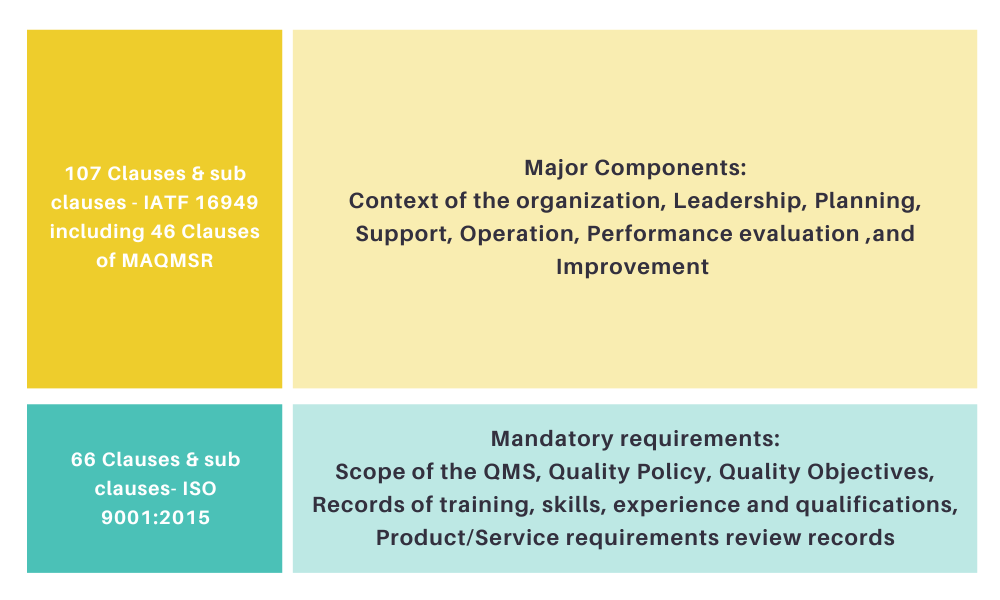 107 Clauses & sub clauses - IATF 16949 including 46 Clauses of MAQMSR

Major Components:
Context of the organization, Leadership, Planning, Support, Operation, Performance evaluation ,and Improvement

66 Clauses & sub clauses- ISO 9001:2015

Mandatory requirements:
Scope of the QMS, Quality Policy, Quality Objectives, Records of training, skills, experience and qualifications, Product/Service requirements review records